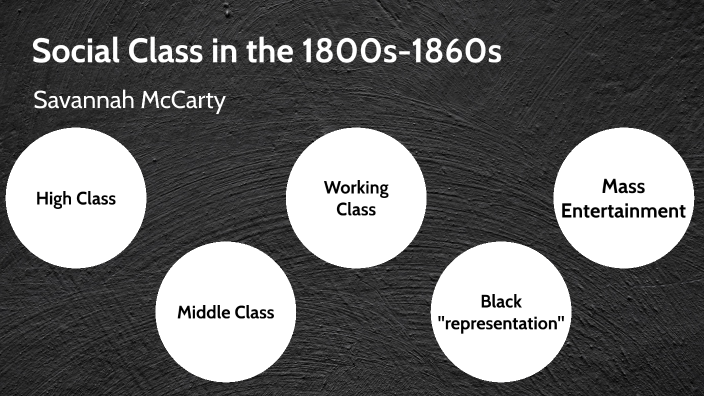 Social Class in the 1800s-1860s

Savannah McCarty

High Class

Middle Class

Working Class

Black "representation"

Mass Entertainment